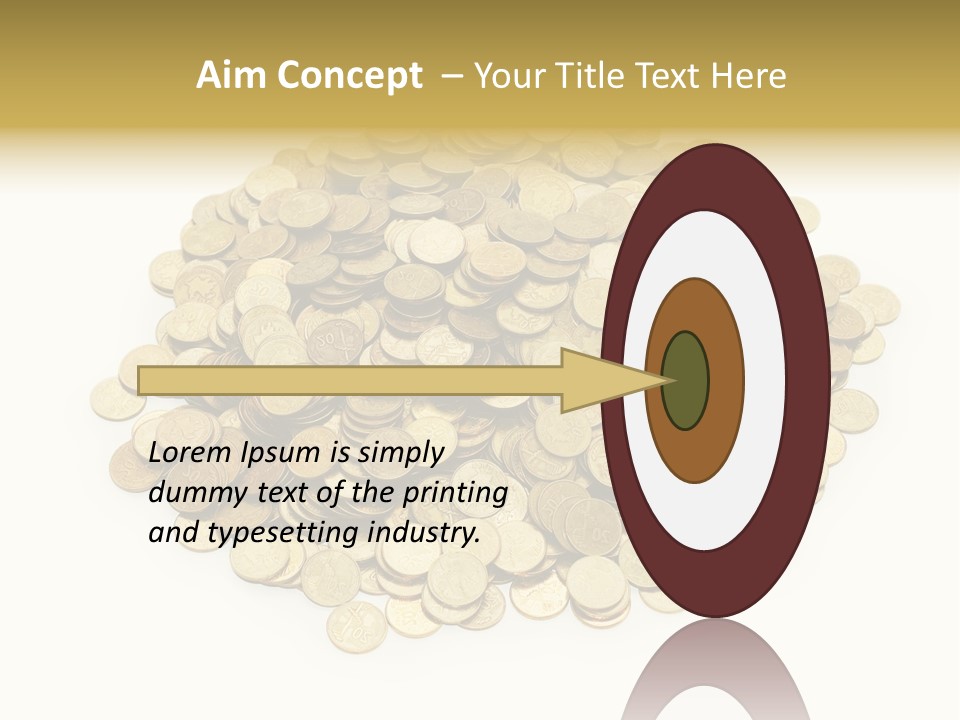 Aim Concept – Your Title Text Here

Lorem Ipsum is simply dummy text of the printing and typesetting industry.